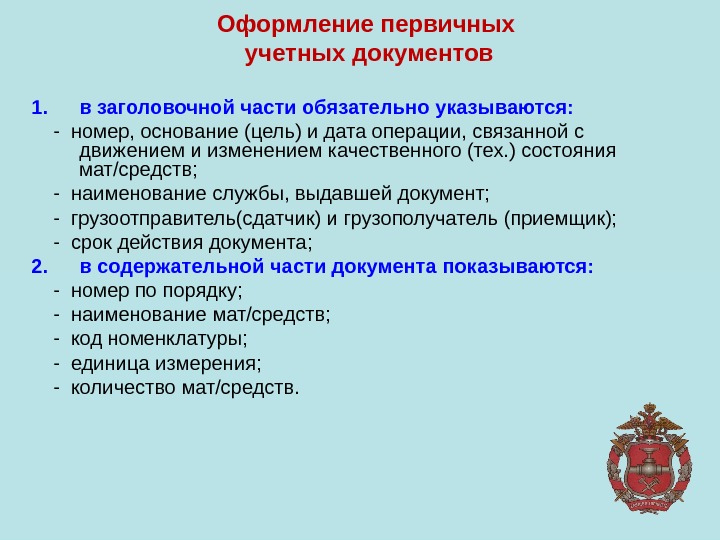 Оформление первичных учетных документов

1. в заголовочной части обязательно указываются:
- номер, основание (цель) и дата операции, связанной с движением и изменением качественного (тех.) состояния мат/средств;
- наименование службы, выдавшей документ;
- грузоотправитель(сдатчик) и грузополучатель (приемщик);
- срок действия документа;

2. в содержательной части документа показываются:
- номер по порядку;
- наименование мат/средств;
- код номенклатуры;
- единица измерения;
- количество мат/средств.